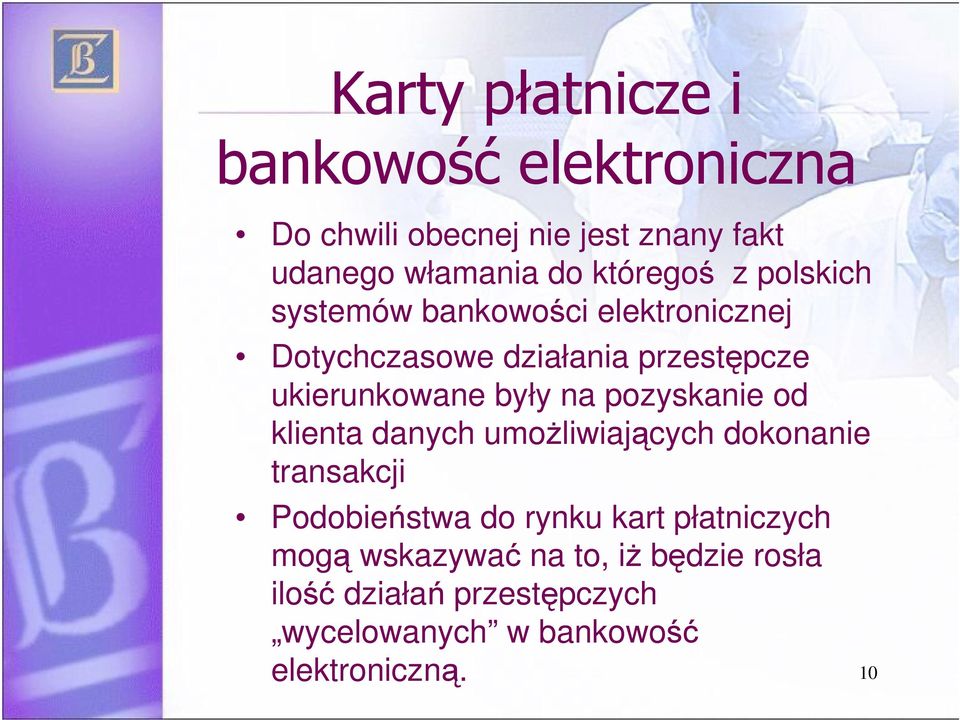 Karty płatnicze i bankowość elektroniczna

• Do chwili obecnej nie jest znany fakt udanego włamania do któregoś z polskich systemów bankowości elektronicznej

• Dotychczasowe działania przestępcze ukierunkowane były na pozyskanie od klienta danych umożliwiających dokonanie transakcji

• Podobieństwa do rynku kart płatniczych mogą wskazywać na to, iż będzie rosła ilość działań przestępczych „wycelowanych” w bankowość elektroniczną.

10